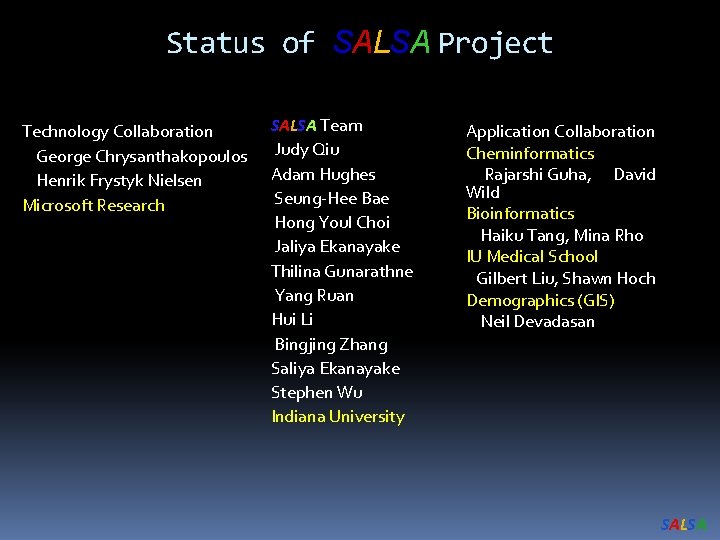 Status of SALSA Project

Technology Collaboration
George Chrysanthakopoulos
Henrik Frystyk Nielsen
Microsoft Research

SALSA Team
Judy Qiu
Adam Hughes
Seung-Hee Bae
Hong Youl Choi
Jaliya Ekanayake
Thilina Gunarathne
Yang Ruan
Hui Li
Bingjing Zhang
Saliya Ekanayake
Stephen Wu
Indiana University

Application Collaboration
Cheminformatics
Rajarshi Guha, David Wild
Bioinformatics
Haiku Tang, Mina Rho
IU Medical School
Gilbert Liu, Shawn Hoch
Demographics (GIS)
Neil Devadasan

SALSA